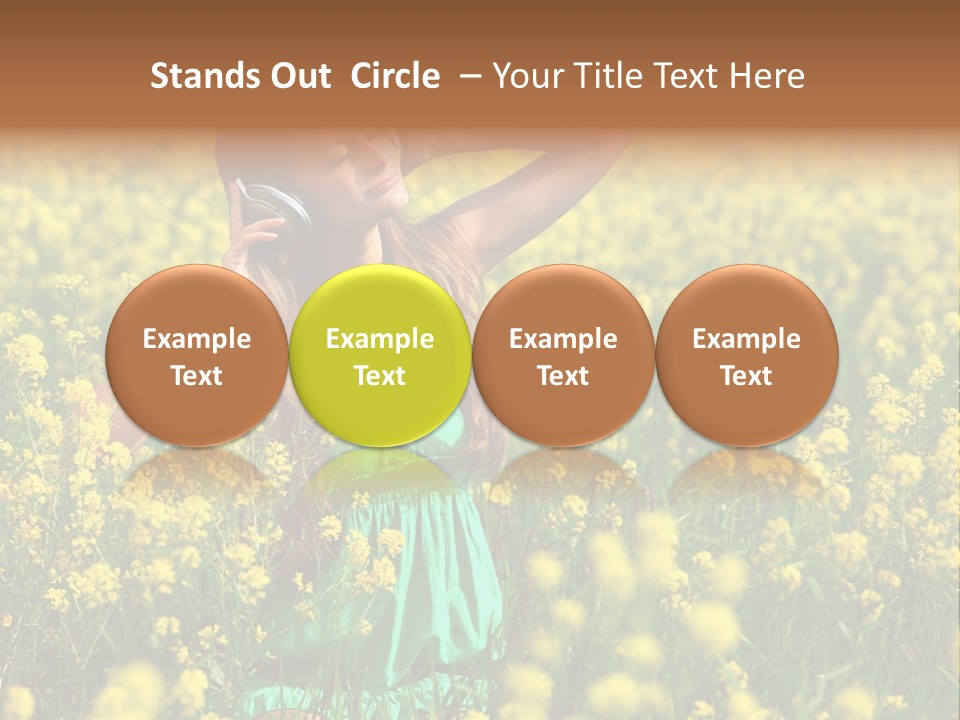 Stands Out Circle – Your Title Text Here

Example Text

Example Text

Example Text

Example Text